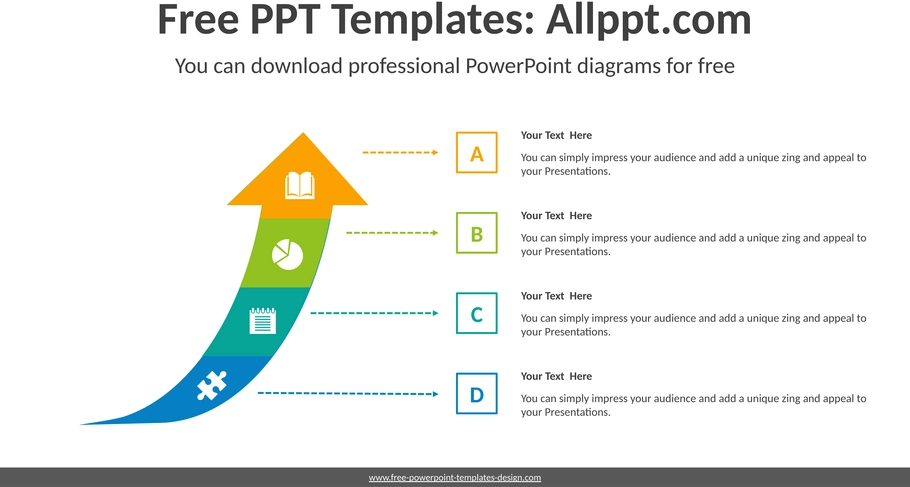 Free PPT Templates: Allppt.com

You can download professional PowerPoint diagrams for free

A

Your Text Here

You can simply impress your audience and add a unique zing and appeal to your Presentations.

B

Your Text Here

You can simply impress your audience and add a unique zing and appeal to your Presentations.

C

Your Text Here

You can simply impress your audience and add a unique zing and appeal to your Presentations.

D

Your Text Here

You can simply impress your audience and add a unique zing and appeal to your Presentations.

www.free-powerpoint-templates-design.com